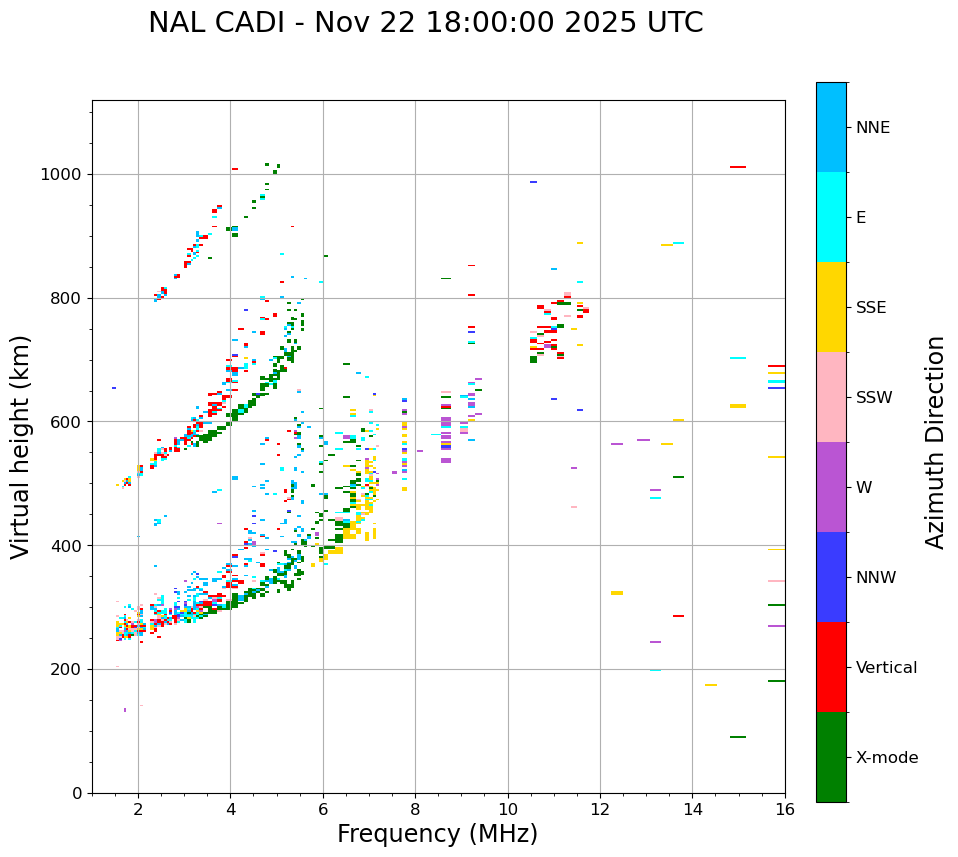 NAL CADI - Nov 22 18:00:00 2025 UTC

Virtual height (km)

1000
800
600
400
200
0

2
4
6
8
10
12
14
16

Frequency (MHz)

NNE
E
SSE
SSW
W
NNW
Vertical
X-mode

Azimuth Direction